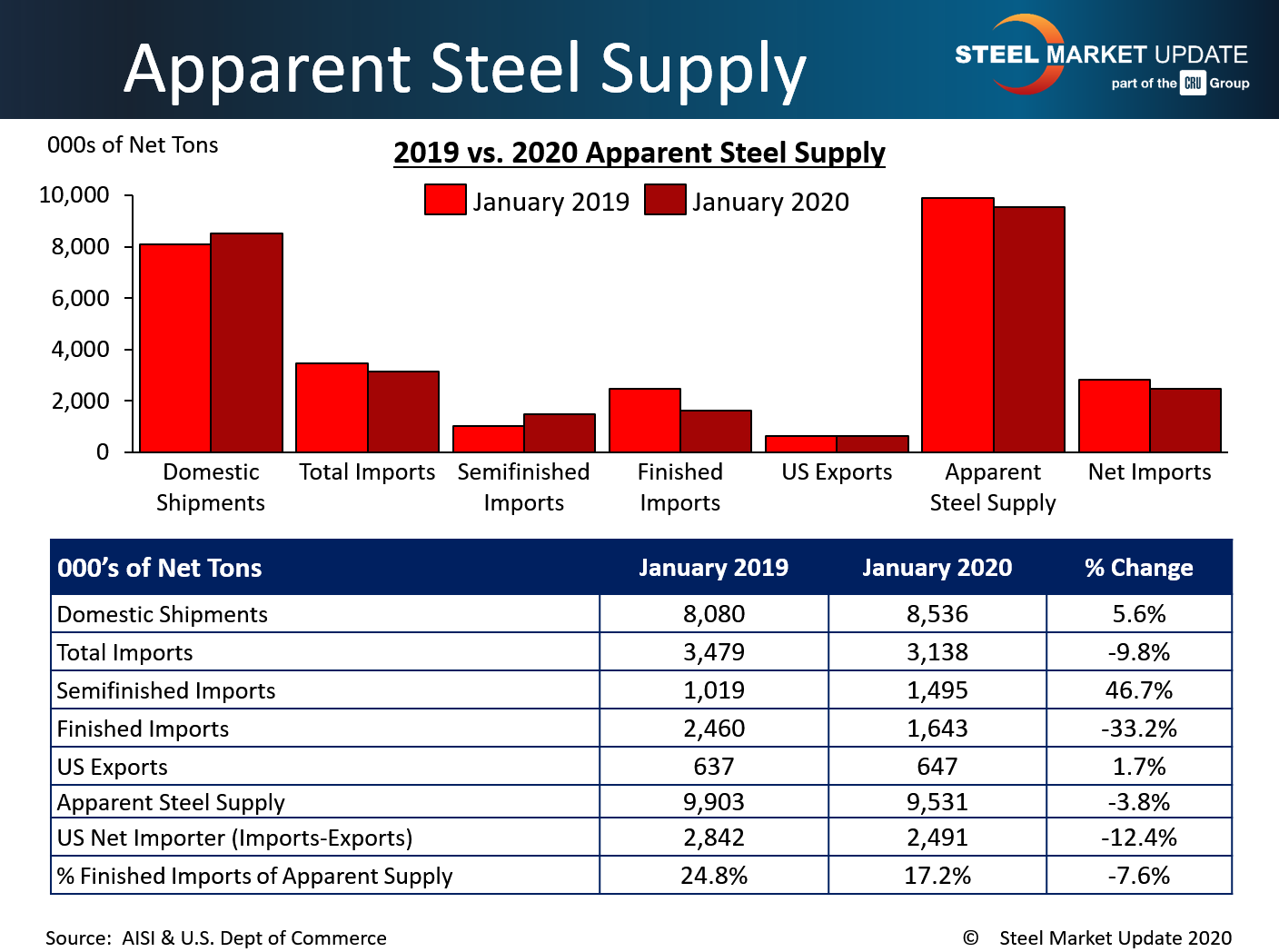 Apparent Steel Supply

STEEL MARKET UPDATE
part of the CRU Group

000s of Net Tons

2019 vs. 2020 Apparent Steel Supply

January 2019 January 2020

10,000
8,000
6,000
4,000
2,000
0

Domestic Shipments
Total Imports
Semifinished Imports
Finished Imports
US Exports
Apparent Steel Supply
Net Imports

| 000's of Net Tons | January 2019 | January 2020 | % Change |
|---|---|---|---|
| Domestic Shipments | 8,080 | 8,536 | 5.6% |
| Total Imports | 3,479 | 3,138 | -9.8% |
| Semifinished Imports | 1,019 | 1,495 | 46.7% |
| Finished Imports | 2,460 | 1,643 | -33.2% |
| US Exports | 637 | 647 | 1.7% |
| Apparent Steel Supply | 9,903 | 9,531 | -3.8% |
| US Net Importer (Imports-Exports) | 2,842 | 2,491 | -12.4% |
| % Finished Imports of Apparent Supply | 24.8% | 17.2% | -7.6% |

Source: AISI & U.S. Dept of Commerce

© Steel Market Update 2020